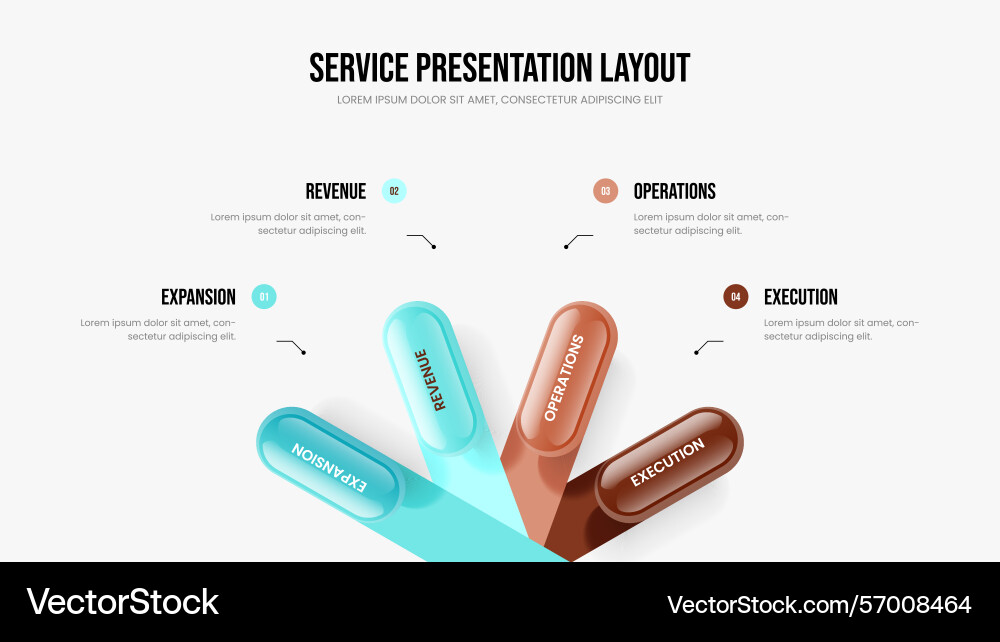 SERVICE PRESENTATION LAYOUT
LOREM IPSUM DOLOR SIT AMET, CONSECTETUR ADIPISCING ELIT

REVENUE 02
Lorem ipsum dolor sit amet, consectetur adipiscing elit.

03 OPERATIONS
Lorem ipsum dolor sit amet, consectetur adipiscing elit.

EXPANSION 01
Lorem ipsum dolor sit amet, consectetur adipiscing elit.

04 EXECUTION
Lorem ipsum dolor sit amet, consectetur adipiscing elit.

EXPANSION
REVENUE
OPERATIONS
EXECUTION

VectorStock
VectorStock.com/57008464